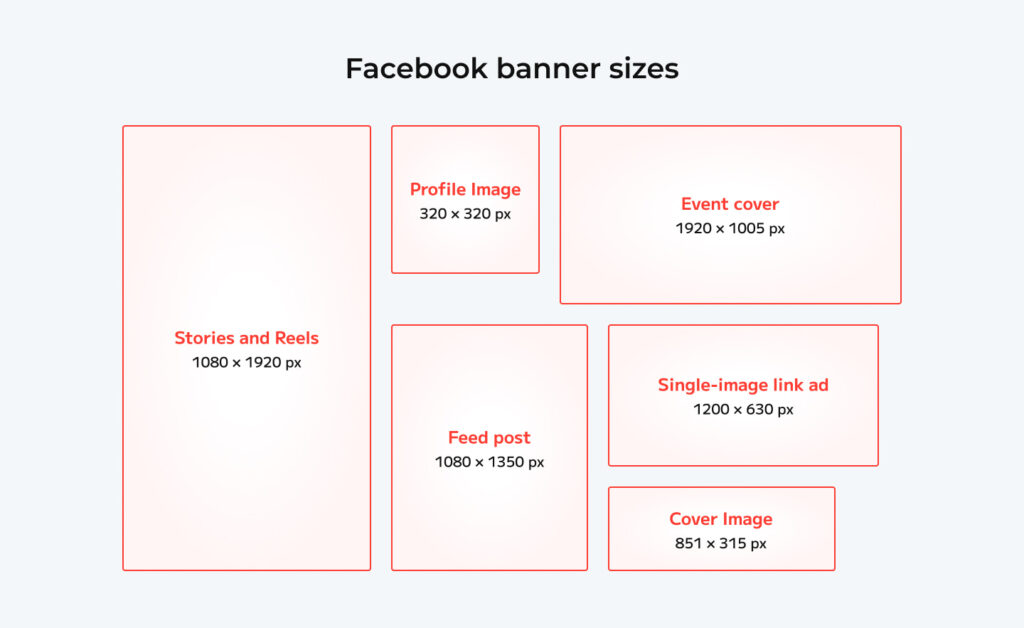 Facebook banner sizes

Stories and Reels
1080 × 1920 px

Profile Image
320 × 320 px

Event cover
1920 × 1005 px

Feed post
1080 × 1350 px

Single-image link ad
1200 × 630 px

Cover Image
851 × 315 px